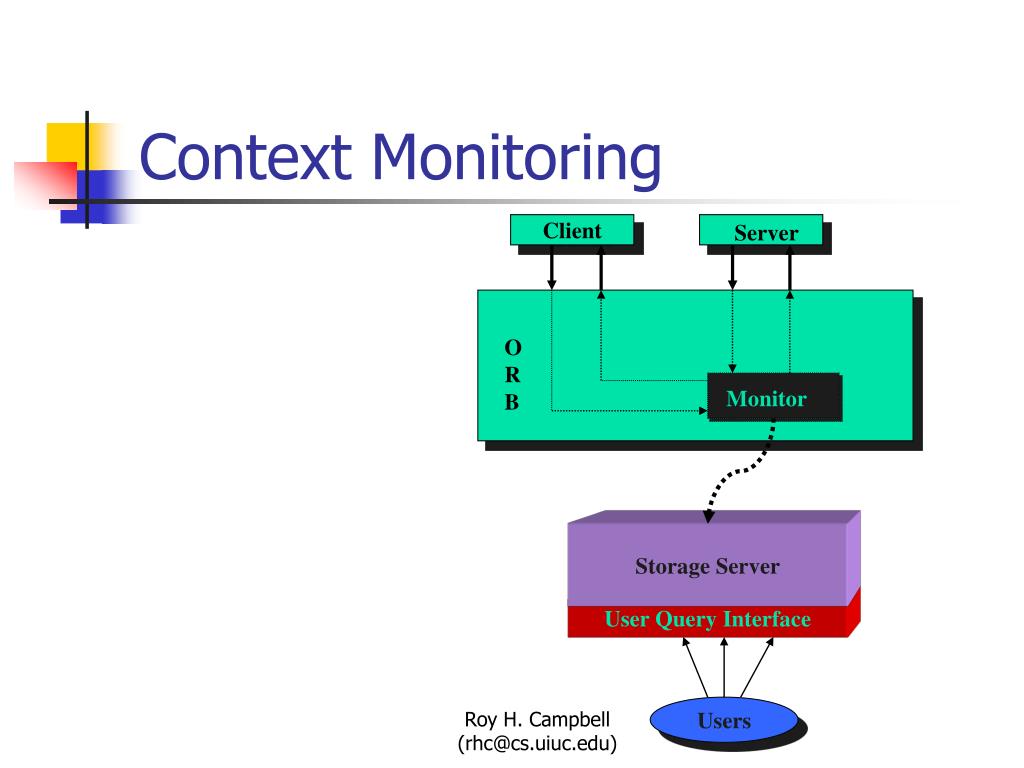 Context Monitoring

Client

Server

O
R
B

Monitor

Storage Server

User Query Interface

Users

Roy H. Campbell
(rhc@cs.uiuc.edu)